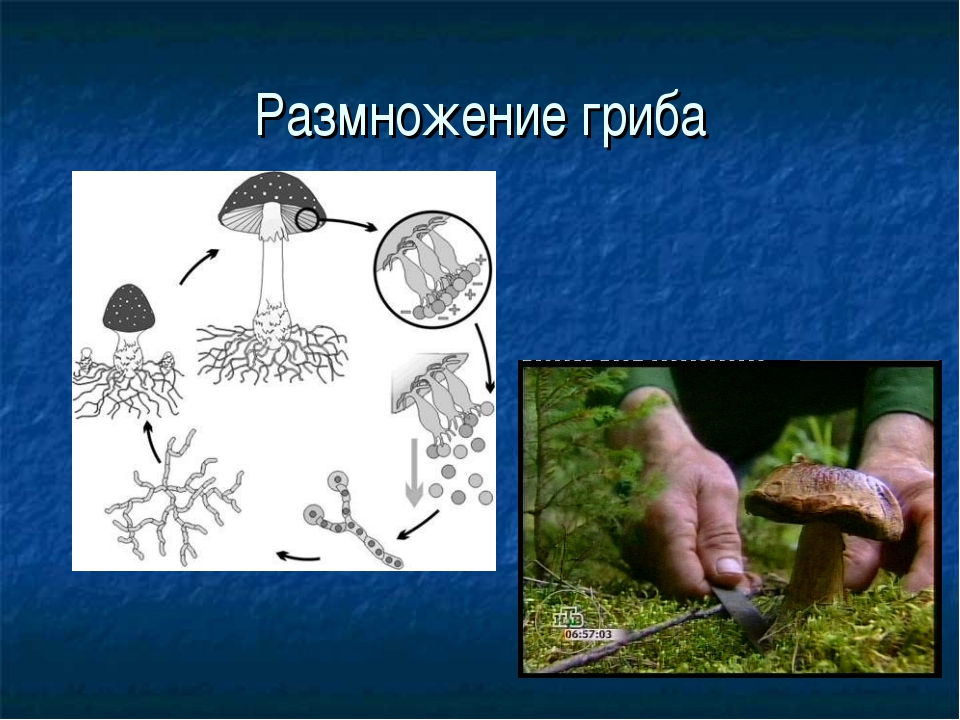 Размножение гриба

НТВ
06:57:03